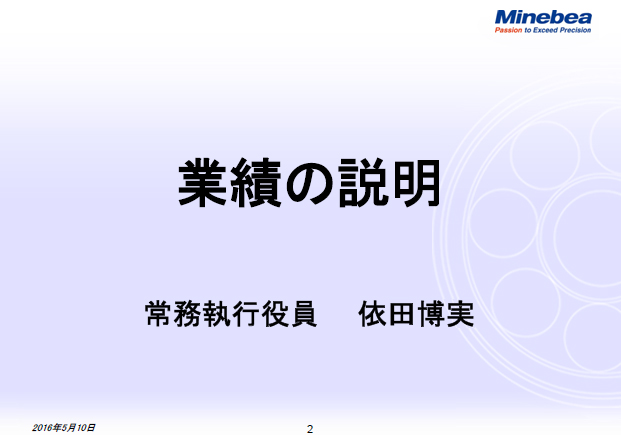 Minebea
Passion to Exceed Precision

業績の説明

常務執行役員　依田博実

2016年5月10日

2